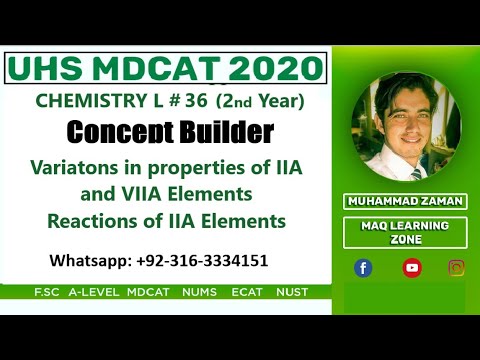 UHS MDCAT 2020

CHEMISTRY L # 36 (2nd Year)

Concept Builder

Variatons in properties of IIA and VIIA Elements
Reactions of IIA Elements

Whatsapp: +92-316-3334151

F.SC A-LEVEL MDCAT NUMS ECAT NUST

MUHAMMAD ZAMAN

MAQ LEARNING ZONE